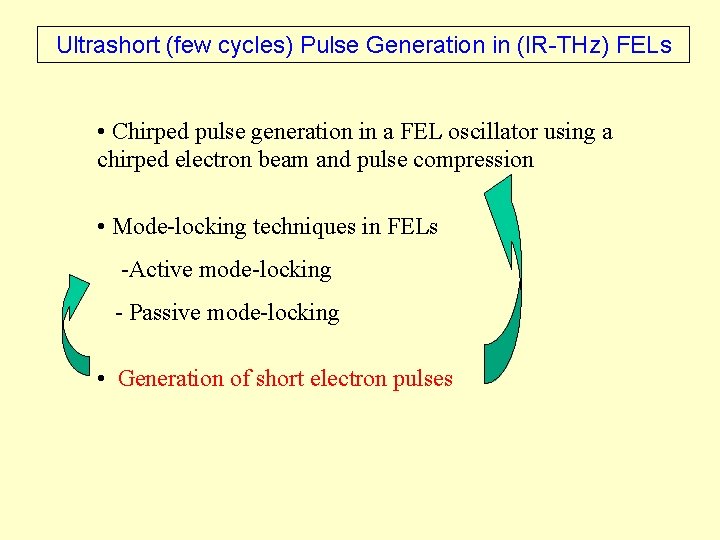 Ultrashort (few cycles) Pulse Generation in (IR-THz) FELs

• Chirped pulse generation in a FEL oscillator using a chirped electron beam and pulse compression

• Mode-locking techniques in FELs

-Active mode-locking

- Passive mode-locking

• Generation of short electron pulses